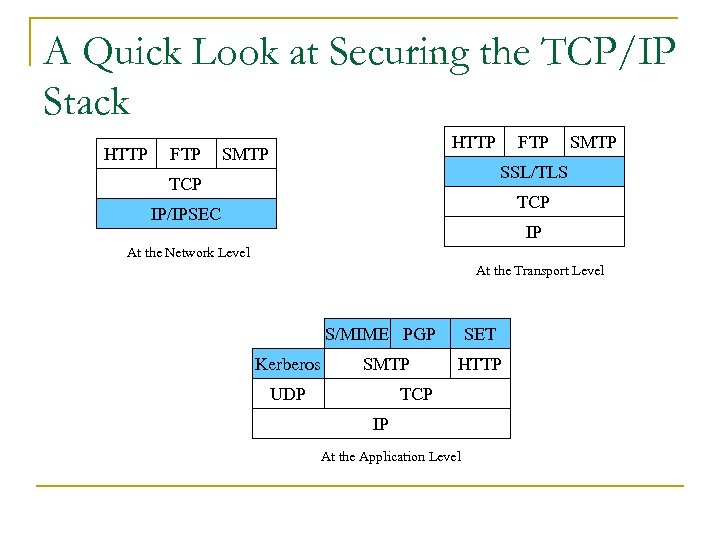 A Quick Look at Securing the TCP/IP Stack

HTTP FTP SMTP
TCP
IP/IPSEC

At the Network Level

HTTP FTP SMTP
SSL/TLS
TCP
IP

At the Transport Level

S/MIME PGP SET
Kerberos SMTP HTTP
UDP TCP
IP

At the Application Level